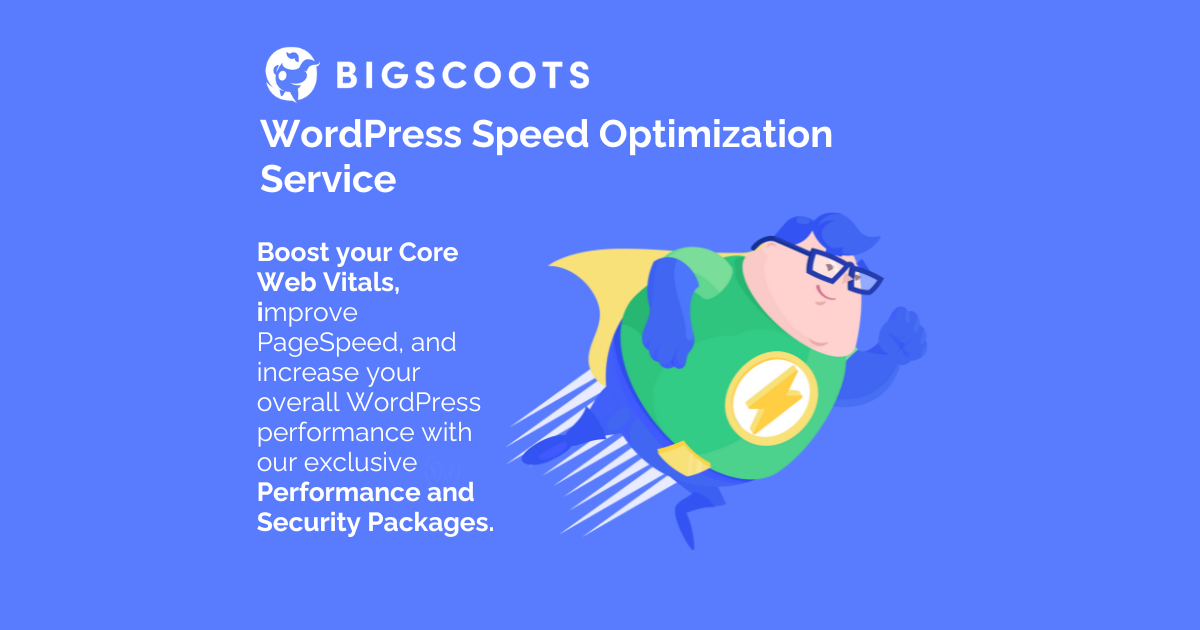 BIGSCOOTS

WordPress Speed Optimization Service

Boost your Core Web Vitals, improve PageSpeed, and increase your overall WordPress performance with our exclusive Performance and Security Packages.